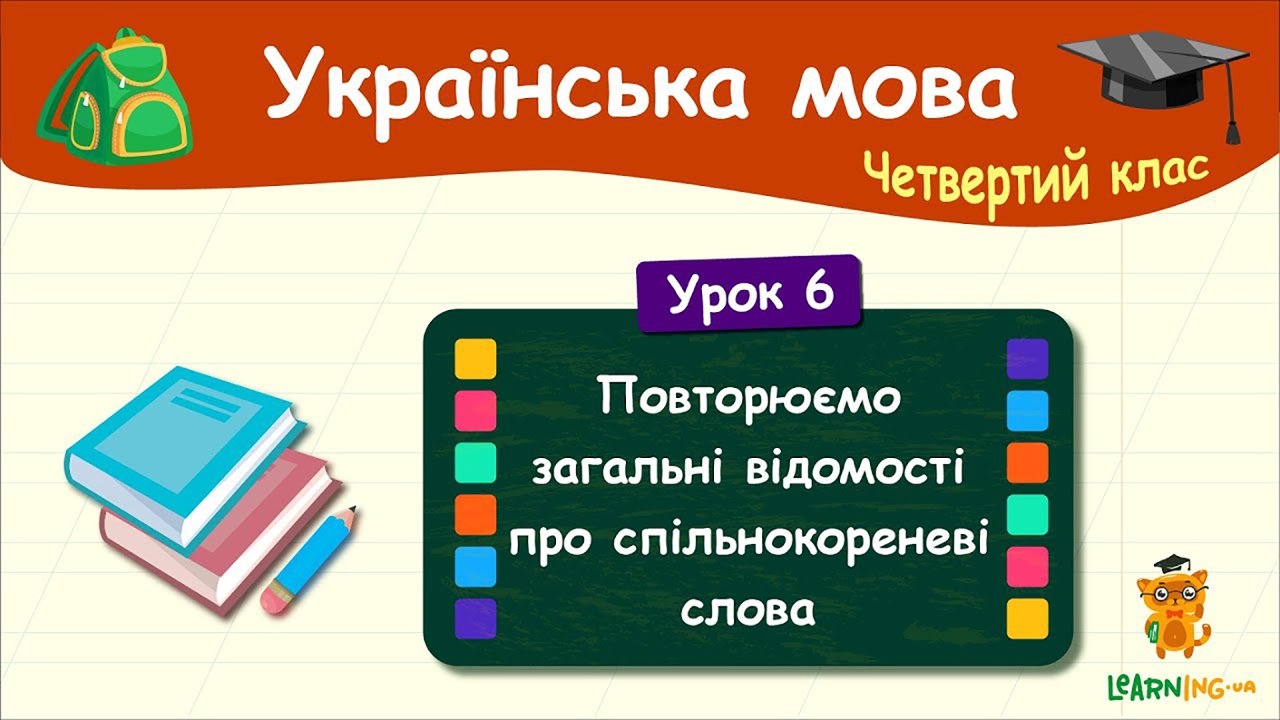 Українська мова

Четвертий клас

Урок 6

Повторюємо загальні відомості про спільнокореневі слова

LEARNING.ua